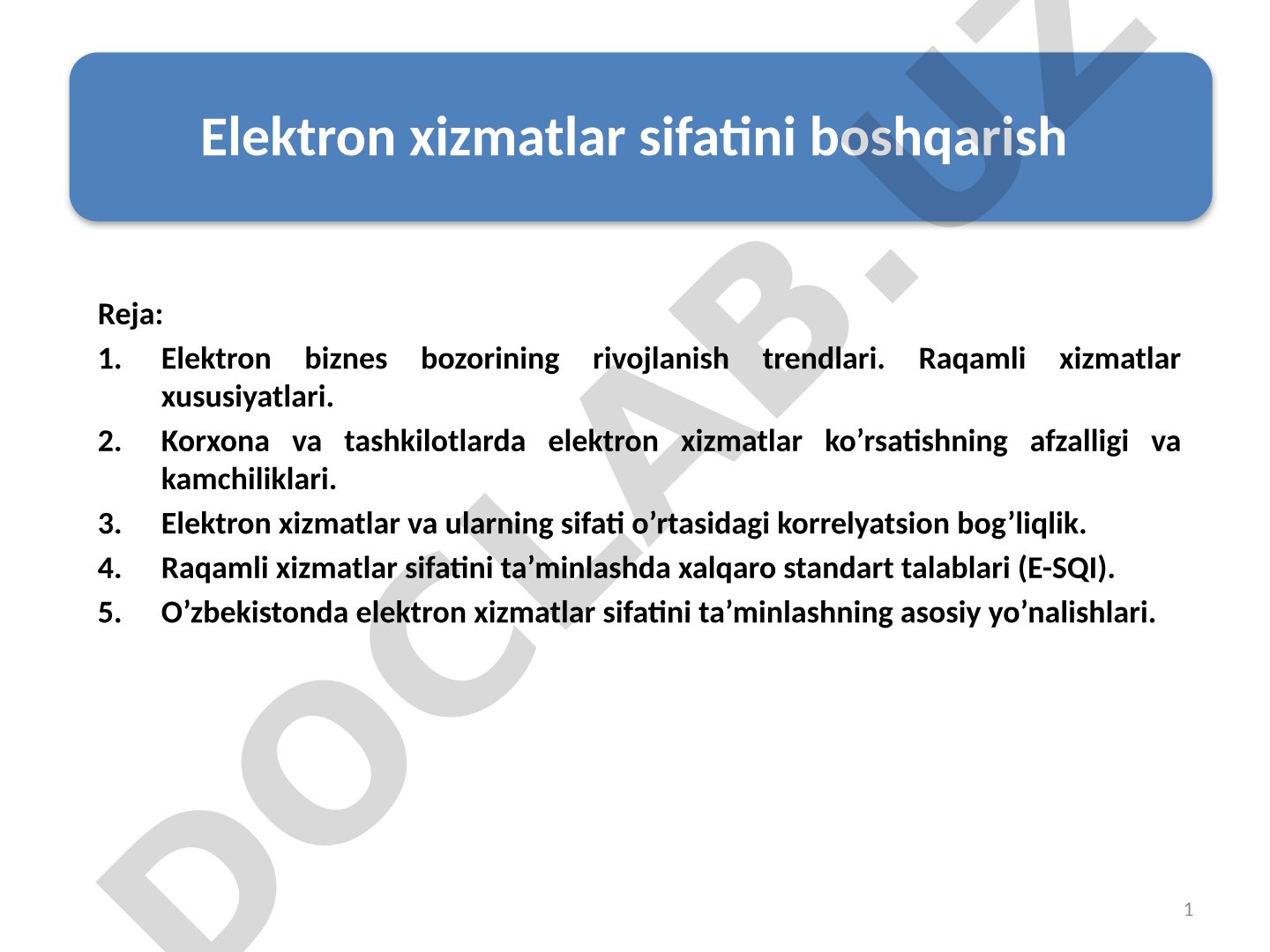 Elektron xizmatlar sifatini boshqarish

Reja:
1. Elektron biznes bozorining rivojlanish trendlari. Raqamli xizmatlar xususiyatlari.
2. Korxona va tashkilotlarda elektron xizmatlar ko’rsatishning afzalligi va kamchiliklari.
3. Elektron xizmatlar va ularning sifati o’rtasidagi korrelyatsion bog’liqlik.
4. Raqamli xizmatlar sifatini ta’minlashda xalqaro standart talablari (E-SQI).
5. O’zbekistonda elektron xizmatlar sifatini ta’minlashning asosiy yo’nalishlari.

DOCLAB.UZ

1